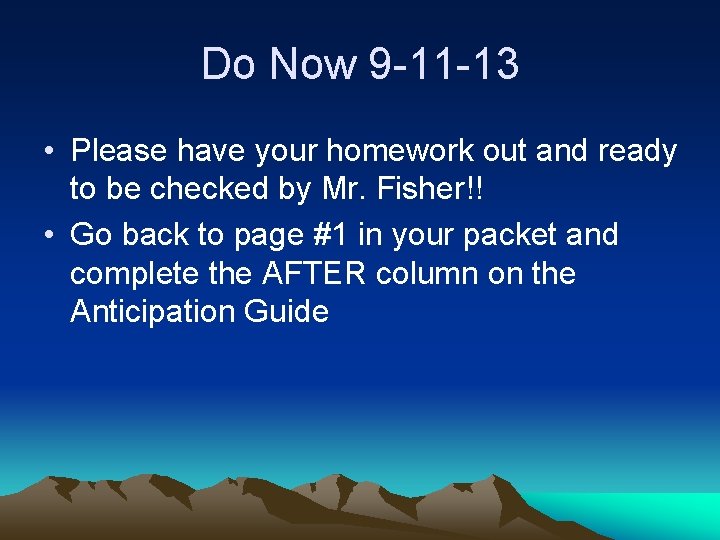 Do Now 9-11-13

• Please have your homework out and ready to be checked by Mr. Fisher!!

• Go back to page #1 in your packet and complete the AFTER column on the Anticipation Guide